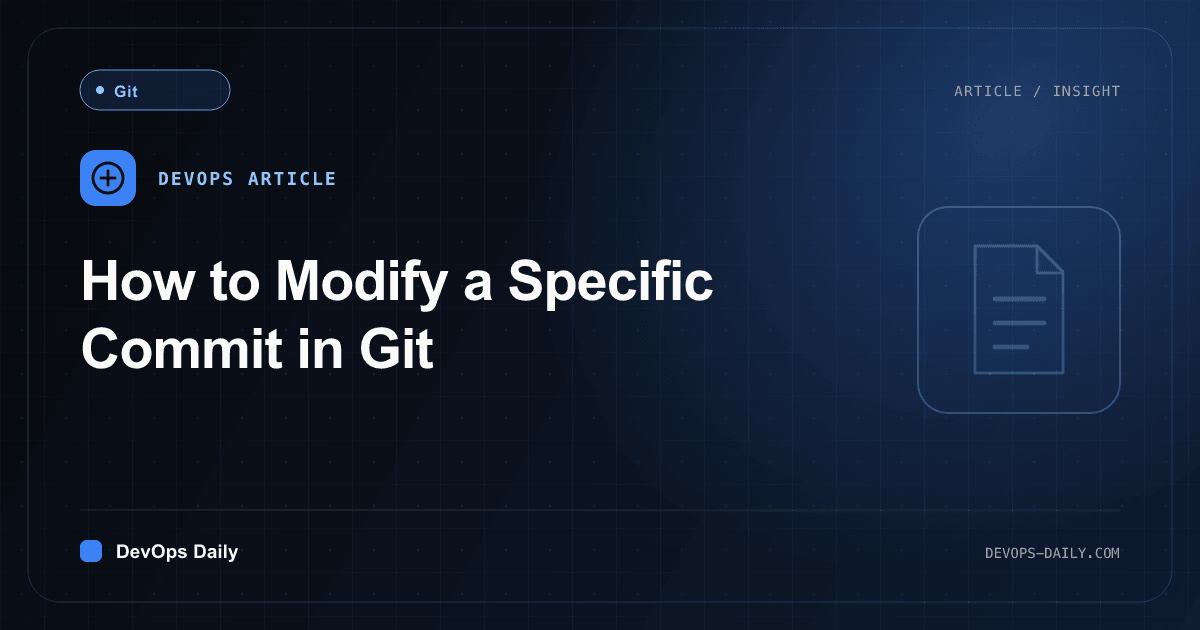 Git

ARTICLE / INSIGHT

DEVOPS ARTICLE

How to Modify a Specific Commit in Git

DevOps Daily

DEVOPS-DAILY.COM